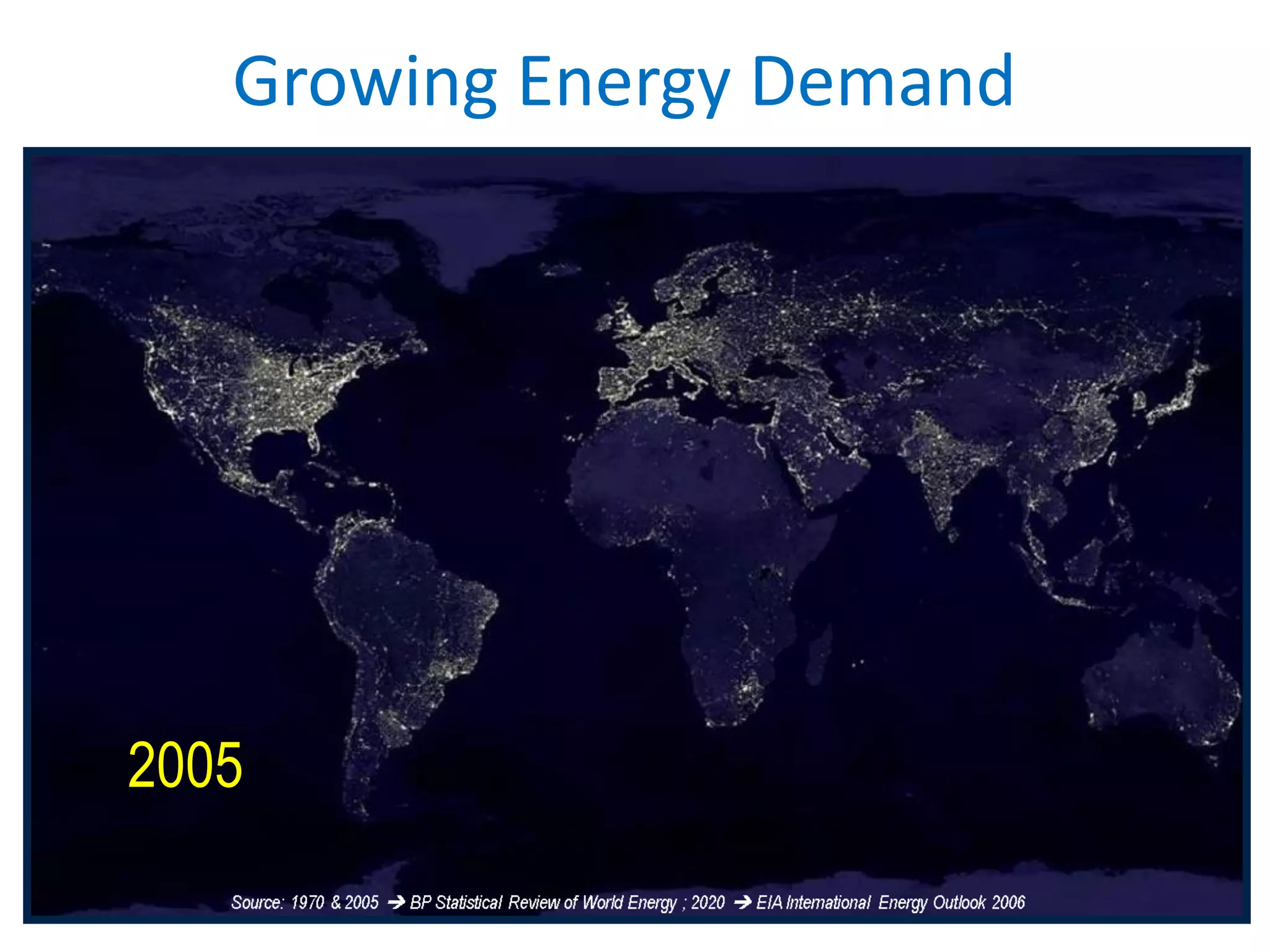 Growing Energy Demand

2005

Source: 1970 & 2005 → BP Statistical Review of World Energy ; 2020 → EIA International Energy Outlook 2006